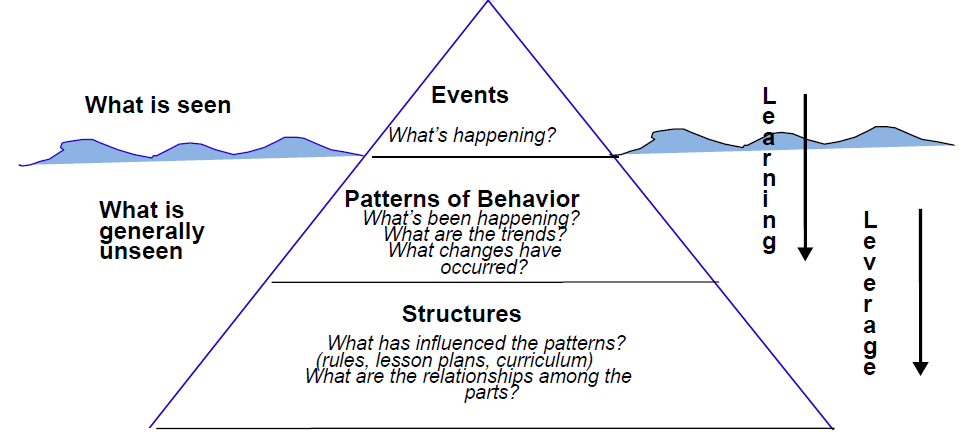 What is seen

What is generally unseen

Events

What's happening?

Patterns of Behavior

What's been happening?
What are the trends?
What changes have occurred?

Structures

What has influenced the patterns?
(rules, lesson plans, curriculum)
What are the relationships among the parts?

Learning

Leverage